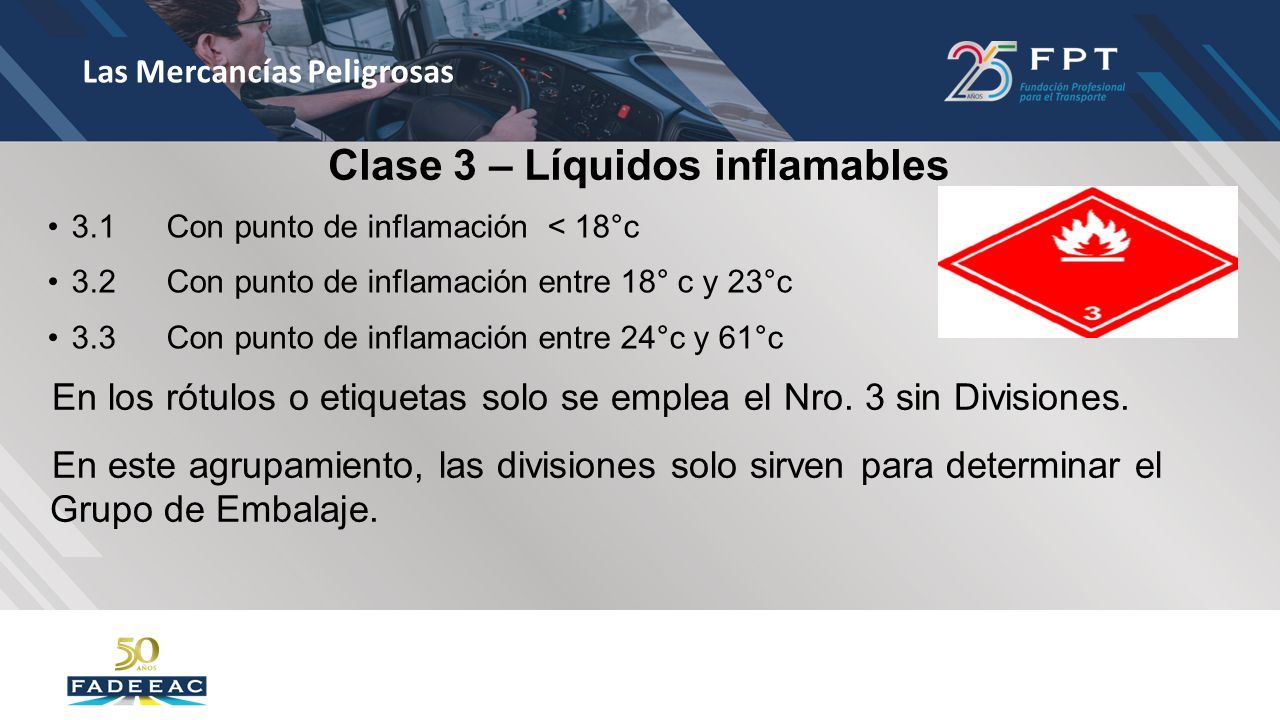 Las Mercancías Peligrosas

25 AÑOS FPT Fundación Profesional para el Transporte

Clase 3 – Líquidos inflamables

• 3.1 Con punto de inflamación < 18°c

• 3.2 Con punto de inflamación entre 18° c y 23°c

• 3.3 Con punto de inflamación entre 24°c y 61°c

3

En los rótulos o etiquetas solo se emplea el Nro. 3 sin Divisiones.

En este agrupamiento, las divisiones solo sirven para determinar el Grupo de Embalaje.

50 AÑOS FADEEAC